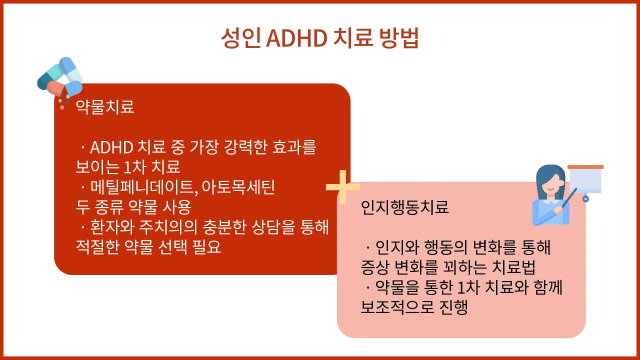 성인 ADHD 치료 방법

약물치료

· ADHD 치료 중 가장 강력한 효과를 보이는 1차 치료
· 메틸페니데이트, 아토목세틴 두 종류 약물 사용
· 환자와 주치의의 충분한 상담을 통해 적절한 약물 선택 필요

인지행동치료

· 인지와 행동의 변화를 통해 증상 변화를 꾀하는 치료법
· 약물을 통한 1차 치료와 함께 보조적으로 진행